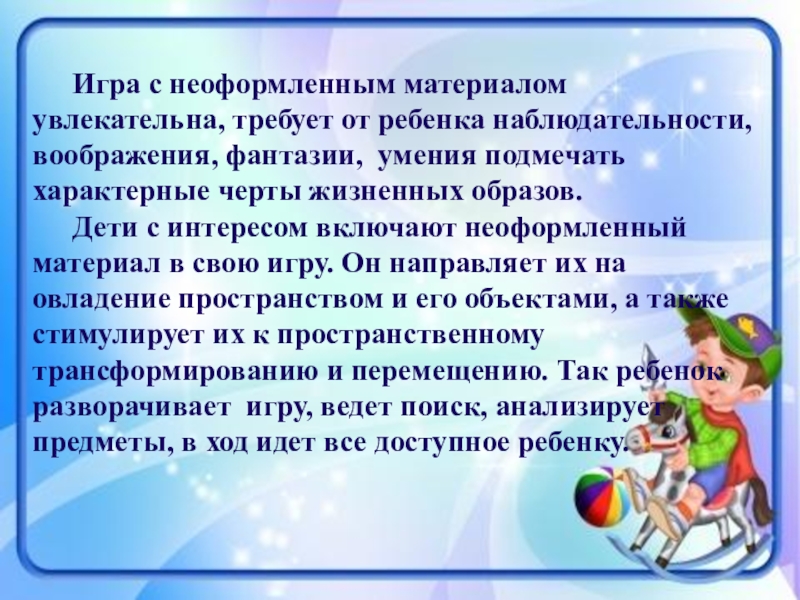 Игра с неоформленным материалом увлекательна, требует от ребенка наблюдательности, воображения, фантазии, умения подмечать характерные черты жизненных образов.

Дети с интересом включают неоформленный материал в свою игру. Он направляет их на овладение пространством и его объектами, а также стимулирует их к пространственному трансформированию и перемещению. Так ребенок разворачивает игру, ведет поиск, анализирует предметы, в ход идет все доступное ребенку.